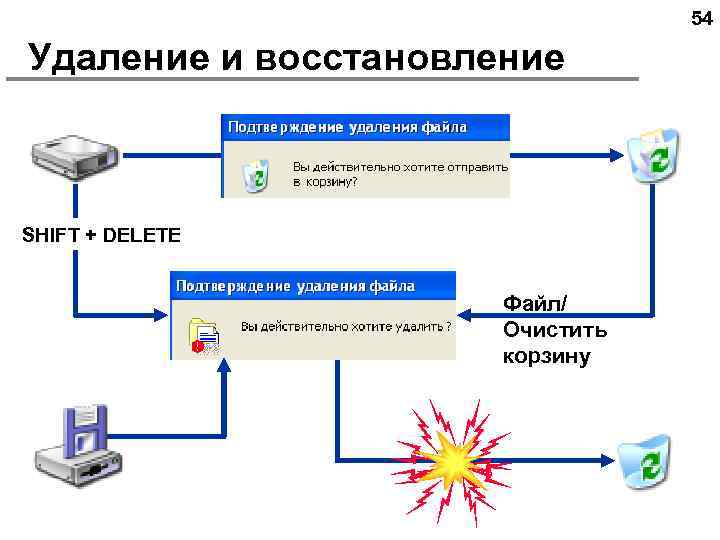 54

Удаление и восстановление

Подтверждение удаления файла

Вы действительно хотите отправить в корзину?

SHIFT + DELETE

Подтверждение удаления файла

Вы действительно хотите удалить ?

Файл/ Очистить корзину